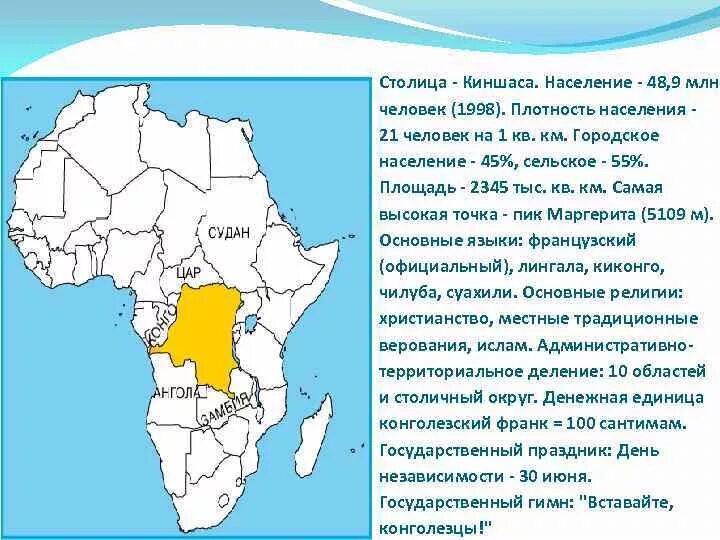 СУДАН

ЦАР

КОНГО

АНГОЛА

ЗАМБИЯ

Столица - Киншаса. Население - 48,9 млн человек (1998). Плотность населения - 21 человек на 1 кв. км. Городское население - 45%, сельское - 55%. Площадь - 2345 тыс. кв. км. Самая высокая точка - пик Маргерита (5109 м). Основные языки: французский (официальный), лингала, киконго, чилуба, суахили. Основные религии: христианство, местные традиционные верования, ислам. Административно-территориальное деление: 10 областей и столичный округ. Денежная единица конголезский франк = 100 сантимам. Государственный праздник: День независимости - 30 июня. Государственный гимн: "Вставайте, конголезцы!"